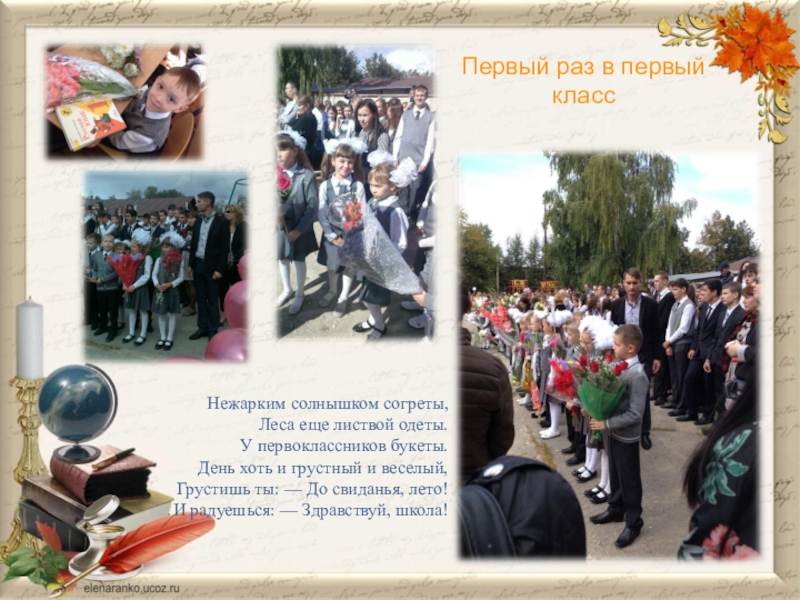 Первый раз в первый класс

Нежарким солнышком согреты,
Леса еще листвой одеты.
У первоклассников букеты.
День хоть и грустный и веселый,
Грустишь ты: — До свиданья, лето!
И радуешься: — Здравствуй, школа!

elenaranko.ucoz.ru